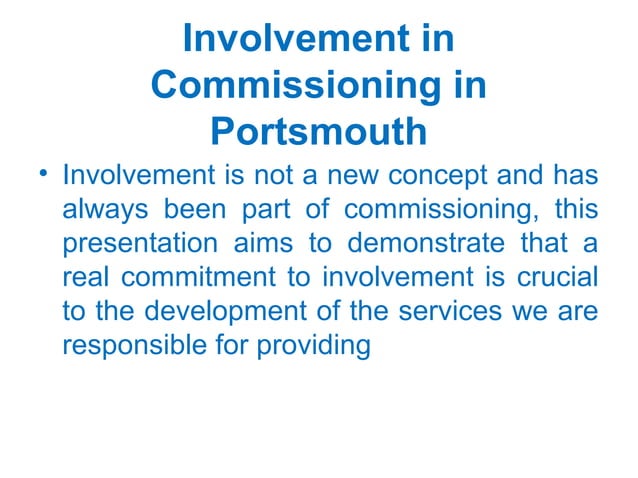 Involvement in Commissioning in Portsmouth

• Involvement is not a new concept and has always been part of commissioning, this presentation aims to demonstrate that a real commitment to involvement is crucial to the development of the services we are responsible for providing